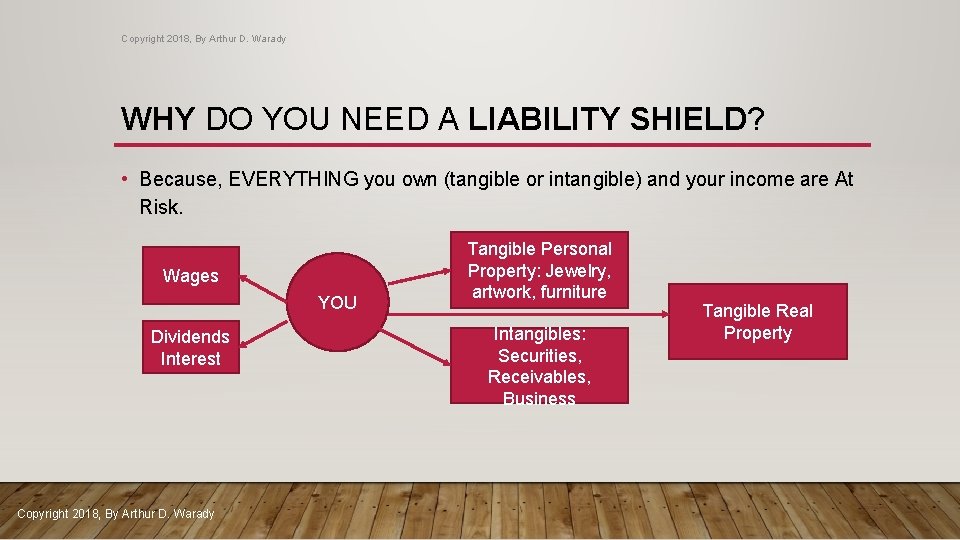 Copyright 2018, By Arthur D. Warady

WHY DO YOU NEED A LIABILITY SHIELD?

• Because, EVERYTHING you own (tangible or intangible) and your income are At Risk.

Wages

Dividends Interest

YOU

Tangible Personal Property: Jewelry, artwork, furniture

Intangibles: Securities, Receivables, Business

Tangible Real Property

Copyright 2018, By Arthur D. Warady